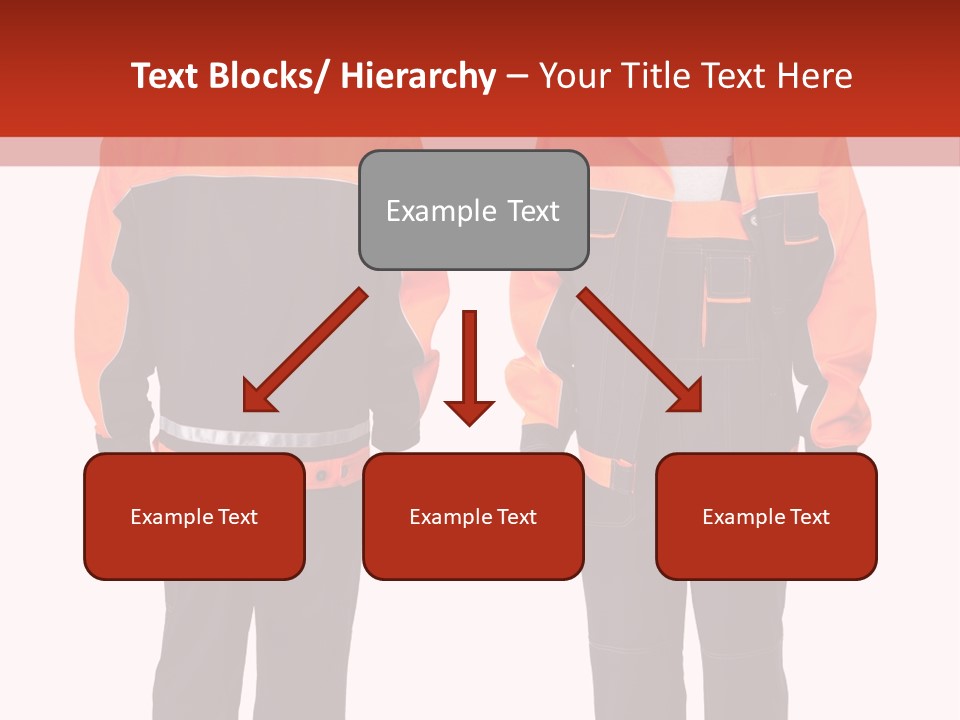 Text Blocks/ Hierarchy – Your Title Text Here

Example Text

Example Text

Example Text

Example Text